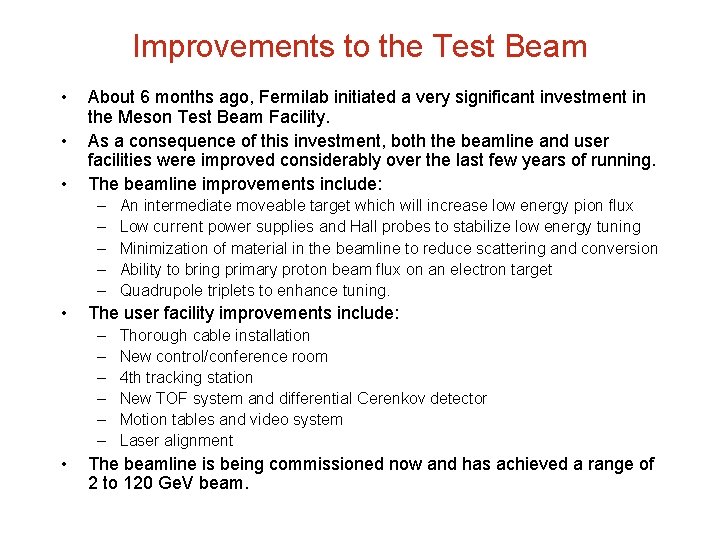 Improvements to the Test Beam

• About 6 months ago, Fermilab initiated a very significant investment in the Meson Test Beam Facility.

• As a consequence of this investment, both the beamline and user facilities were improved considerably over the last few years of running.

• The beamline improvements include:
  – An intermediate moveable target which will increase low energy pion flux
  – Low current power supplies and Hall probes to stabilize low energy tuning
  – Minimization of material in the beamline to reduce scattering and conversion
  – Ability to bring primary proton beam flux on an electron target
  – Quadrupole triplets to enhance tuning.

• The user facility improvements include:
  – Thorough cable installation
  – New control/conference room
  – 4th tracking station
  – New TOF system and differential Cerenkov detector
  – Motion tables and video system
  – Laser alignment

• The beamline is being commissioned now and has achieved a range of 2 to 120 GeV beam.